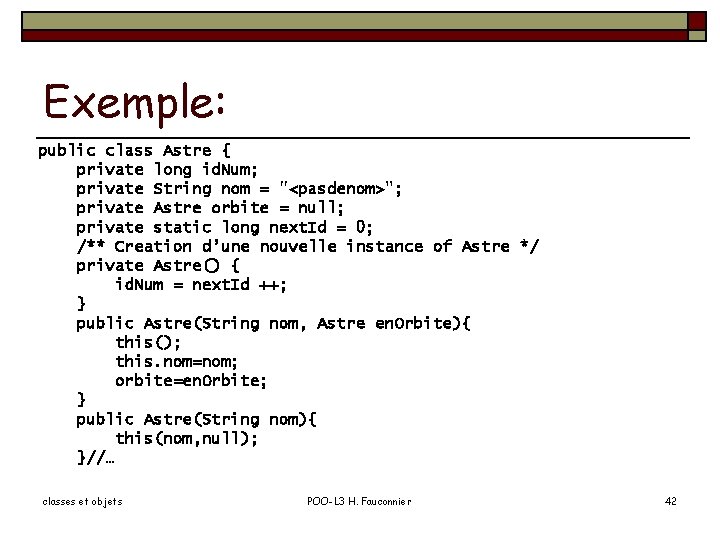 Exemple:

public class Astre {
    private long idNum;
    private String nom = "<pasdenom>";
    private Astre orbite = null;
    private static long nextId = 0;
    /** Creation d'une nouvelle instance of Astre */
    private Astre() {
        idNum = nextId ++;
    }
    public Astre(String nom, Astre enOrbite){
        this();
        this.nom=nom;
        orbite=enOrbite;
    }
    public Astre(String nom){
        this(nom,null);
    }//…

classes et objets

POO-L3 H. Fauconnier

42